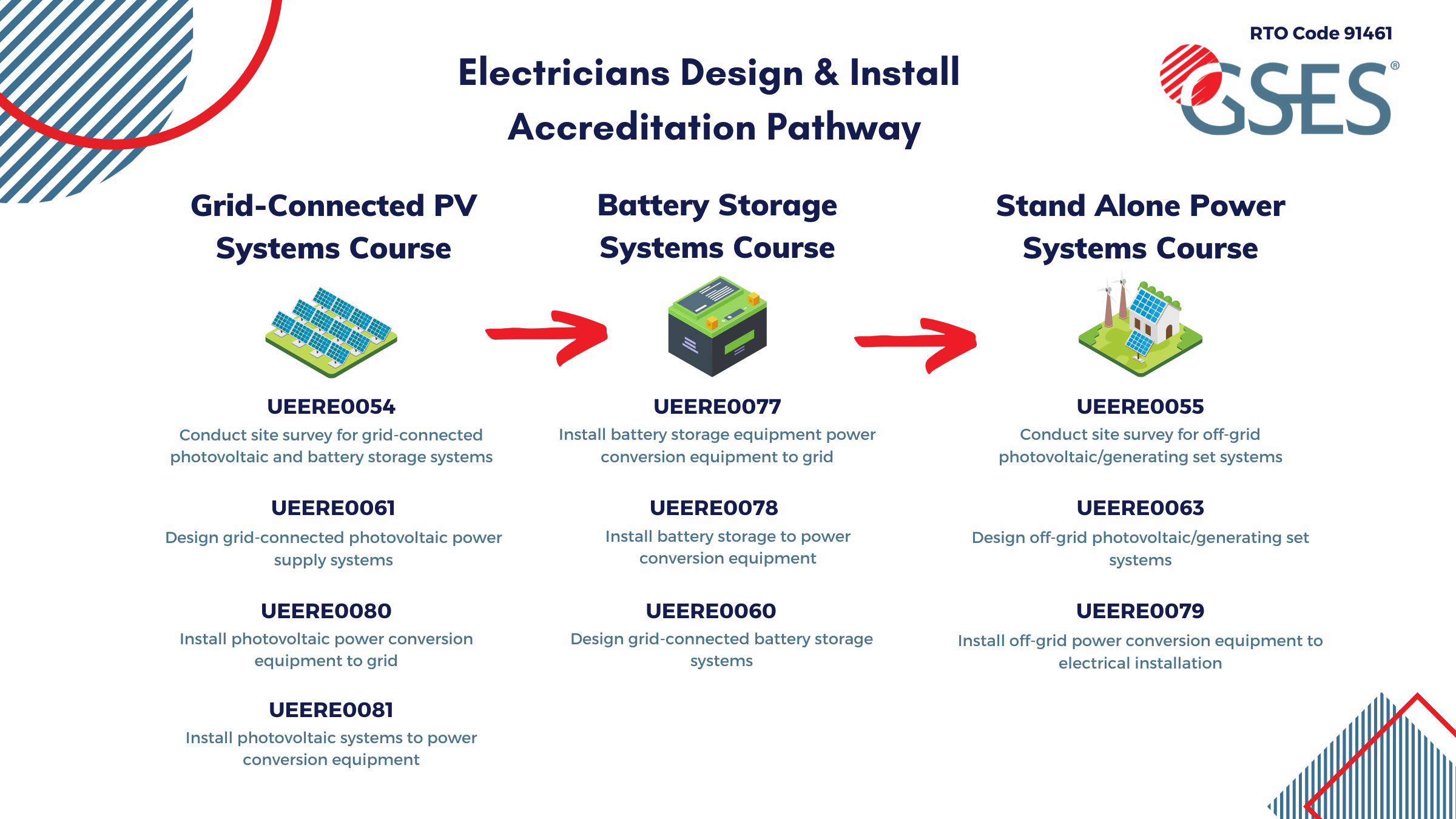 RTO Code 91461

GSES®

Electricians Design & Install Accreditation Pathway

Grid-Connected PV Systems Course

UEERE0054
Conduct site survey for grid-connected photovoltaic and battery storage systems

UEERE0061
Design grid-connected photovoltaic power supply systems

UEERE0080
Install photovoltaic power conversion equipment to grid

UEERE0081
Install photovoltaic systems to power conversion equipment

Battery Storage Systems Course

UEERE0077
Install battery storage equipment power conversion equipment to grid

UEERE0078
Install battery storage to power conversion equipment

UEERE0060
Design grid-connected battery storage systems

Stand Alone Power Systems Course

UEERE0055
Conduct site survey for off-grid photovoltaic/generating set systems

UEERE0063
Design off-grid photovoltaic/generating set systems

UEERE0079
Install off-grid power conversion equipment to electrical installation